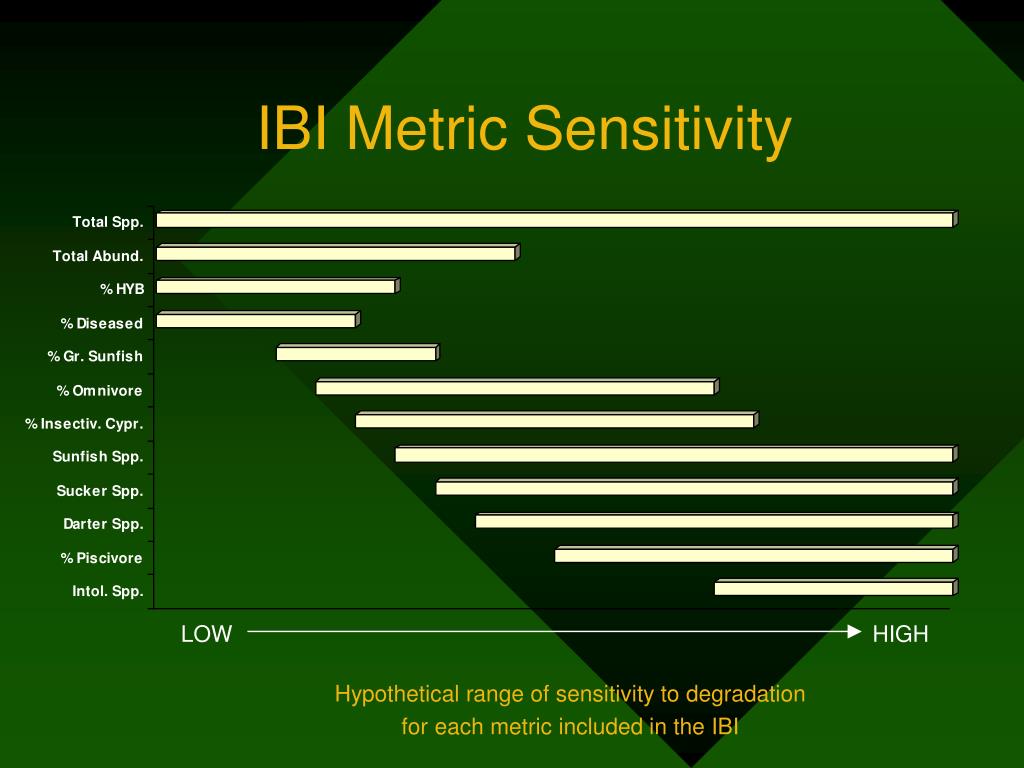 IBI Metric Sensitivity

Total Spp.
Total Abund.
% HYB
% Diseased
% Gr. Sunfish
% Omnivore
% Insectiv. Cypr.
Sunfish Spp.
Sucker Spp.
Darter Spp.
% Piscivore
Intol. Spp.

LOW HIGH

Hypothetical range of sensitivity to degradation for each metric included in the IBI